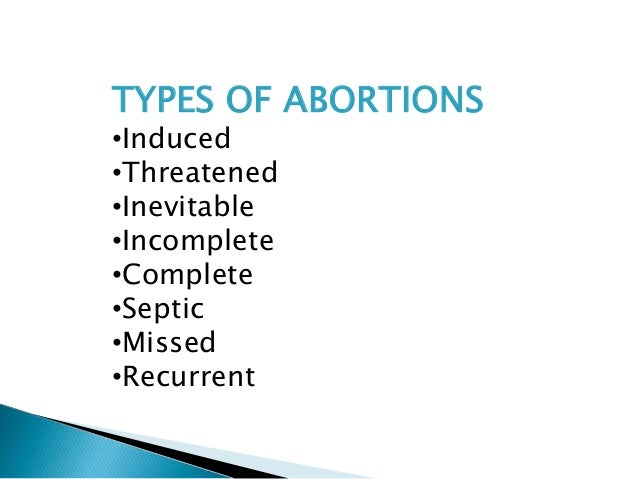 TYPES OF ABORTIONS
•Induced
•Threatened
•Inevitable
•Incomplete
•Complete
•Septic
•Missed
•Recurrent